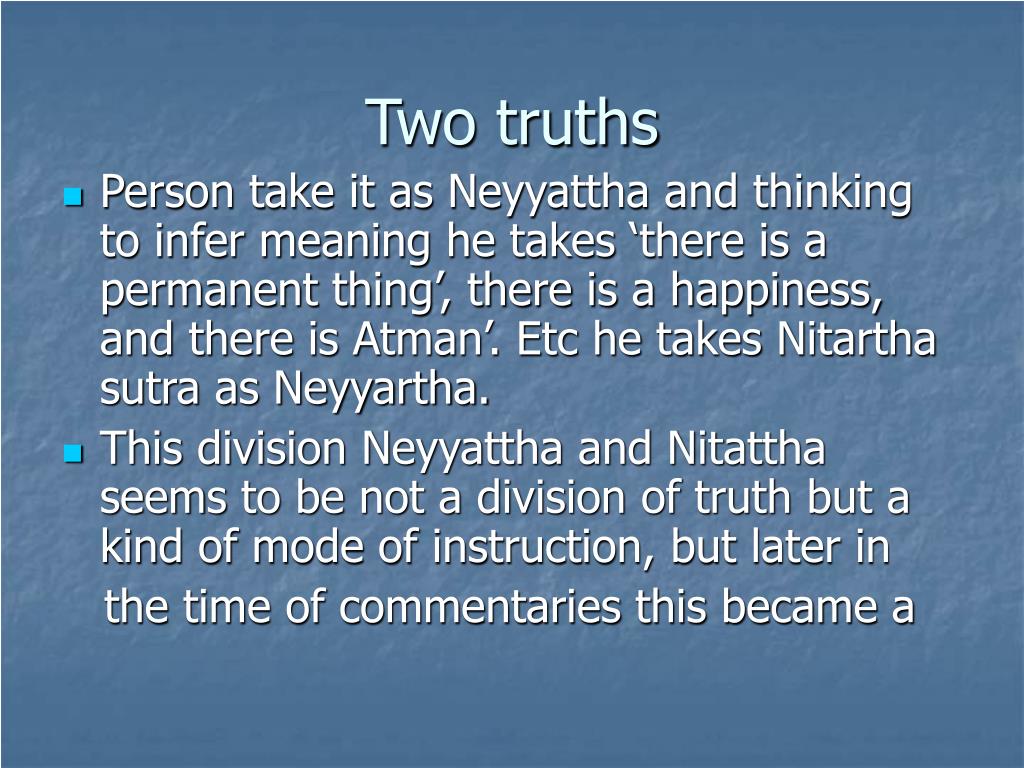 Two truths

Person take it as Neyyattha and thinking to infer meaning he takes ‘there is a permanent thing’, there is a happiness, and there is Atman’. Etc he takes Nitartha sutra as Neyyartha.

This division Neyyattha and Nitattha seems to be not a division of truth but a kind of mode of instruction, but later in the time of commentaries this became a